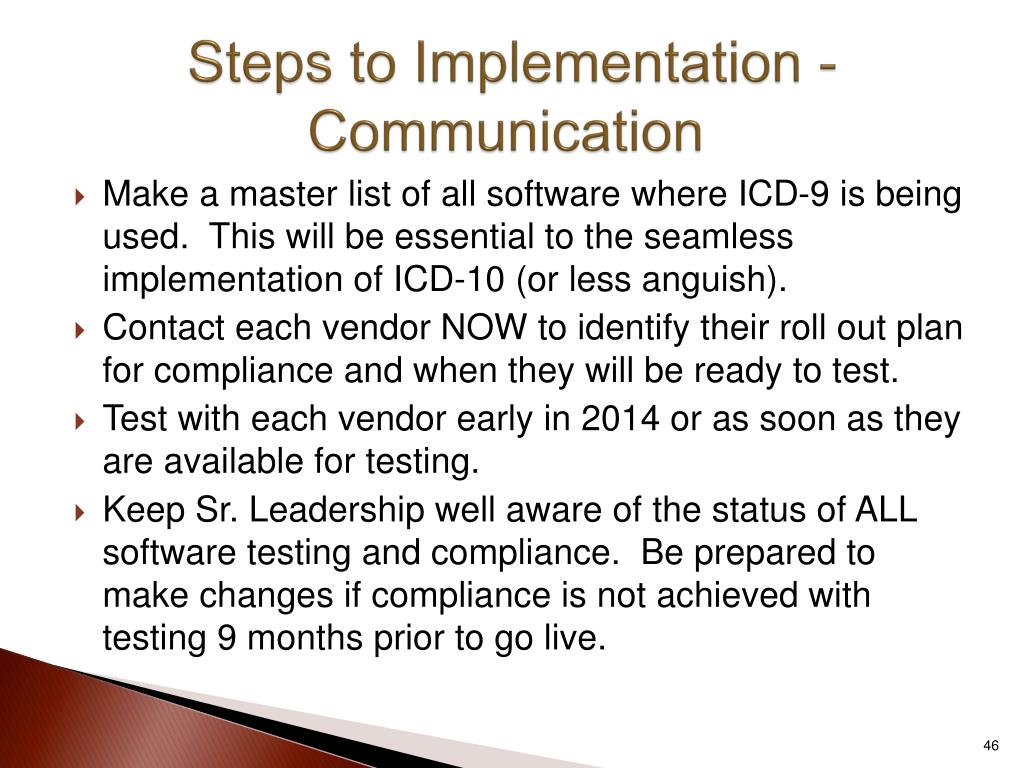 Steps to Implementation - Communication

Make a master list of all software where ICD-9 is being used. This will be essential to the seamless implementation of ICD-10 (or less anguish).

Contact each vendor NOW to identify their roll out plan for compliance and when they will be ready to test.

Test with each vendor early in 2014 or as soon as they are available for testing.

Keep Sr. Leadership well aware of the status of ALL software testing and compliance. Be prepared to make changes if compliance is not achieved with testing 9 months prior to go live.

46